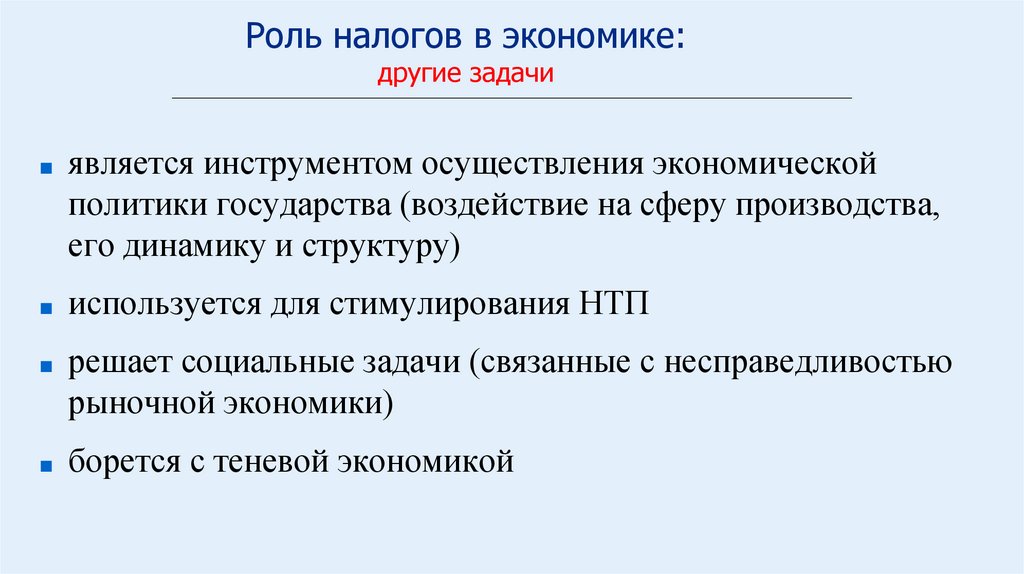 Роль налогов в экономике:
другие задачи

- является инструментом осуществления экономической политики государства (воздействие на сферу производства, его динамику и структуру)
- используется для стимулирования НТП
- решает социальные задачи (связанные с несправедливостью рыночной экономики)
- борется с теневой экономикой